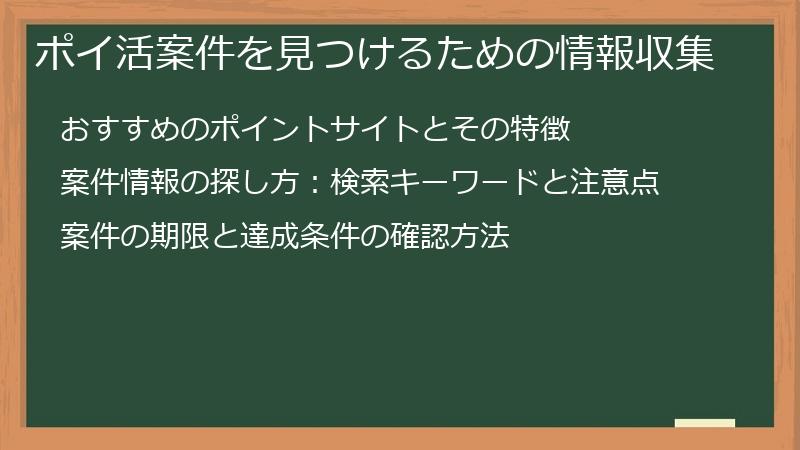 ポイ活案件を見つけるための情報収集

おすすめのポイントサイトとその特徴

案件情報の探し方：検索キーワードと注意点

案件の期限と達成条件の確認方法